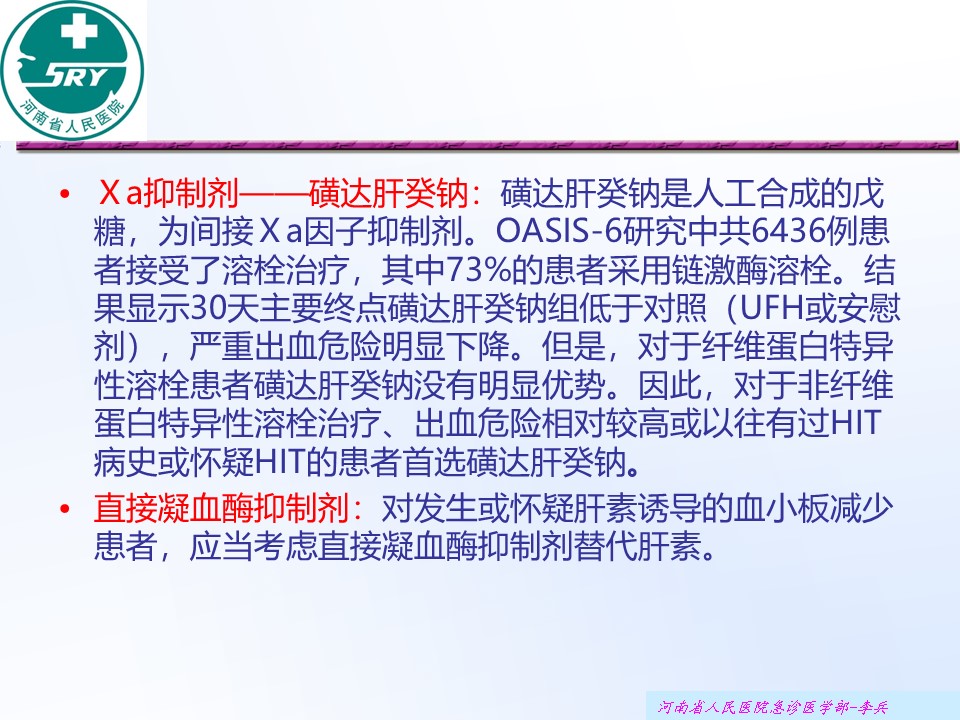 SRY
河南省人民医院

• Ⅹa抑制剂——磺达肝癸钠：磺达肝癸钠是人工合成的戊糖，为间接Ⅹa因子抑制剂。OASIS-6研究中共6436例患者接受了溶栓治疗，其中73%的患者采用链激酶溶栓。结果显示30天主要终点磺达肝癸钠组低于对照（UFH或安慰剂），严重出血危险明显下降。但是，对于纤维蛋白特异性溶栓患者磺达肝癸钠没有明显优势。因此，对于非纤维蛋白特异性溶栓治疗、出血危险相对较高或以往有过HIT病史或怀疑HIT的患者首选磺达肝癸钠。

• 直接凝血酶抑制剂：对发生或怀疑肝素诱导的血小板减少患者，应当考虑直接凝血酶抑制剂替代肝素。

河南省人民医院急诊医学部-李兵